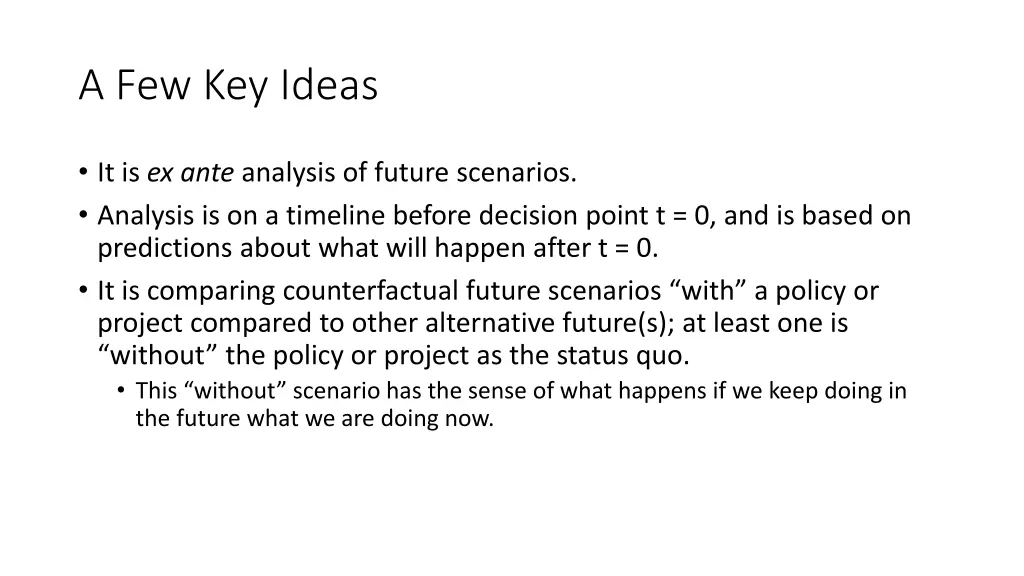 A Few Key Ideas

• It is ex ante analysis of future scenarios.
• Analysis is on a timeline before decision point t = 0, and is based on predictions about what will happen after t = 0.
• It is comparing counterfactual future scenarios “with” a policy or project compared to other alternative future(s); at least one is “without” the policy or project as the status quo.
  • This “without” scenario has the sense of what happens if we keep doing in the future what we are doing now.